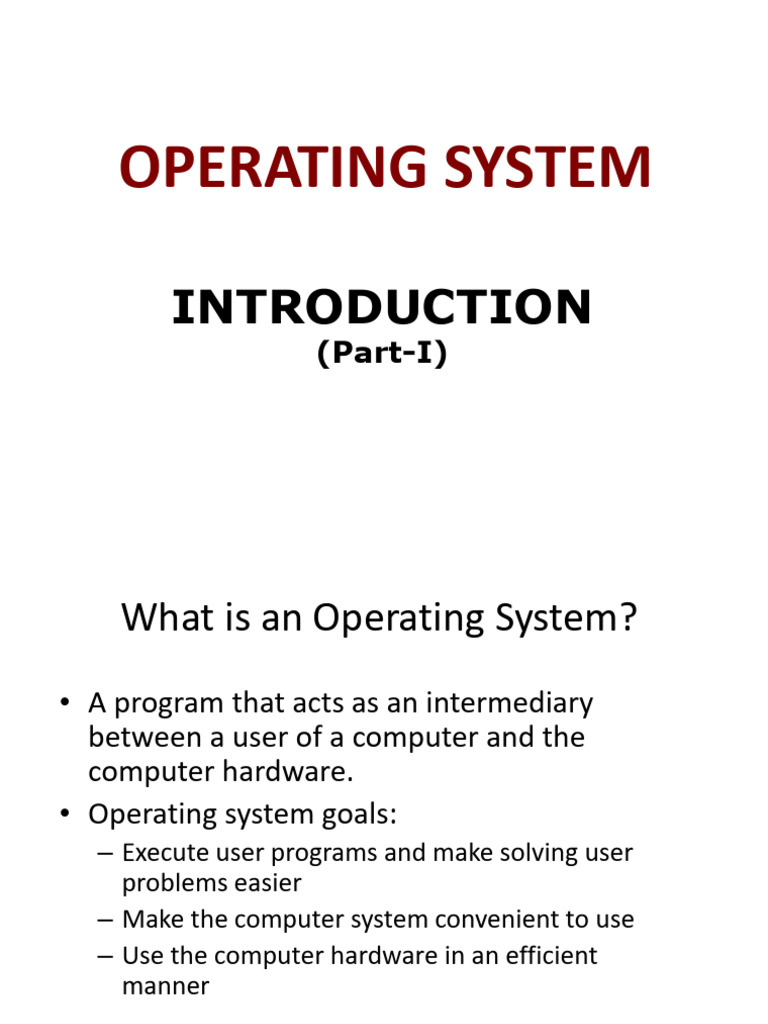 OPERATING SYSTEM

INTRODUCTION
(Part-I)

What is an Operating System?

• A program that acts as an intermediary between a user of a computer and the computer hardware.
• Operating system goals:
– Execute user programs and make solving user problems easier
– Make the computer system convenient to use
– Use the computer hardware in an efficient manner